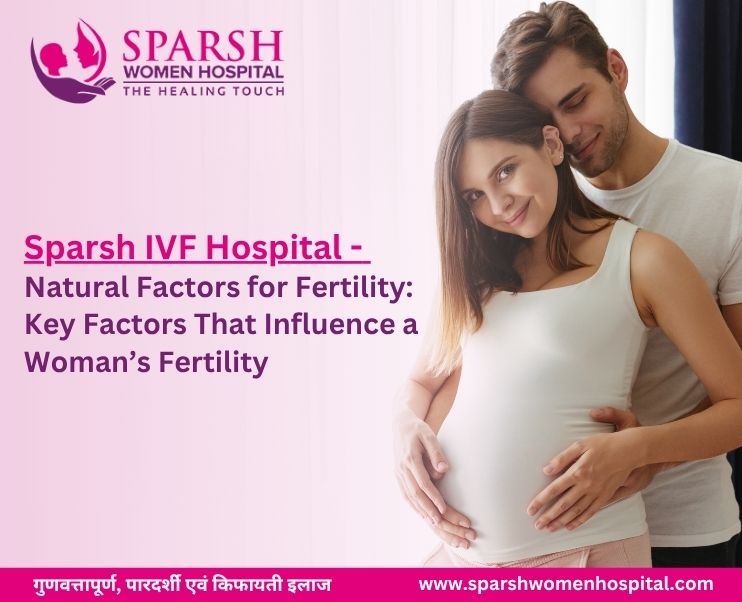 SPARSH
WOMEN HOSPITAL
THE HEALING TOUCH

Sparsh IVF Hospital -
Natural Factors for Fertility: Key Factors That Influence a Woman's Fertility

गुणवत्तापूर्ण, पारदर्शी एवं किफायती इलाज
www.sparshwomenhospital.com